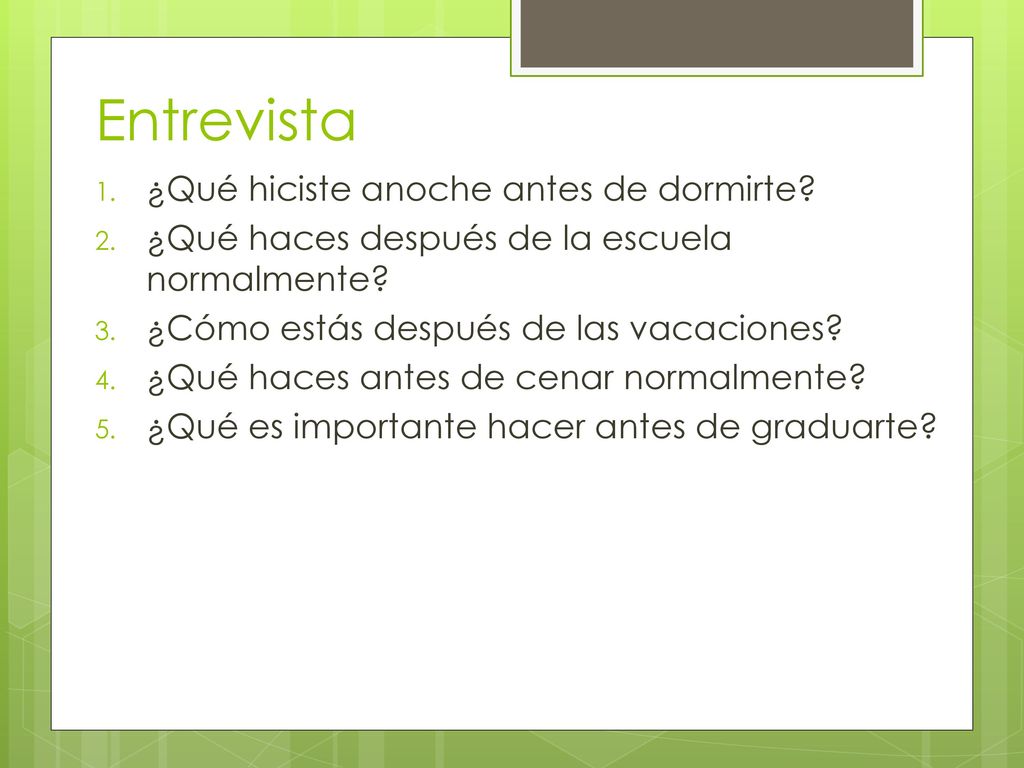 Entrevista

1. ¿Qué hiciste anoche antes de dormirte?
2. ¿Qué haces después de la escuela normalmente?
3. ¿Cómo estás después de las vacaciones?
4. ¿Qué haces antes de cenar normalmente?
5. ¿Qué es importante hacer antes de graduarte?